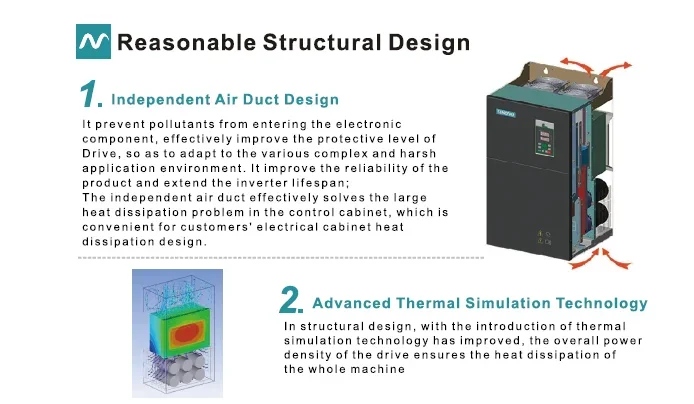 Reasonable Structural Design

1. Independent Air Duct Design

It prevent pollutants from entering the electronic component, effectively improve the protective level of Drive, so as to adapt to the various complex and harsh application environment. It improve the reliability of the product and extend the inverter lifespan;
The independent air duct effectively solves the large heat dissipation problem in the control cabinet, which is convenient for customers' electrical cabinet heat dissipation design.

2. Advanced Thermal Simulation Technology

In structural design, with the introduction of thermal simulation technology has improved, the overall power density of the drive ensures the heat dissipation of the whole machine